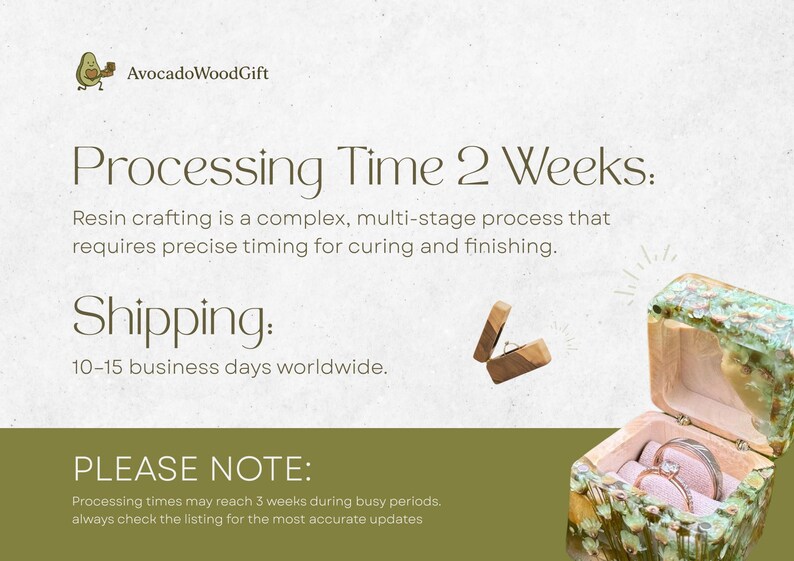 AvocadoWoodGift

Processing Time 2 Weeks:

Resin crafting is a complex, multi-stage process that requires precise timing for curing and finishing.

Shipping:

10-15 business days worldwide.

PLEASE NOTE:

Processing times may reach 3 weeks during busy periods. always check the listing for the most accurate updates